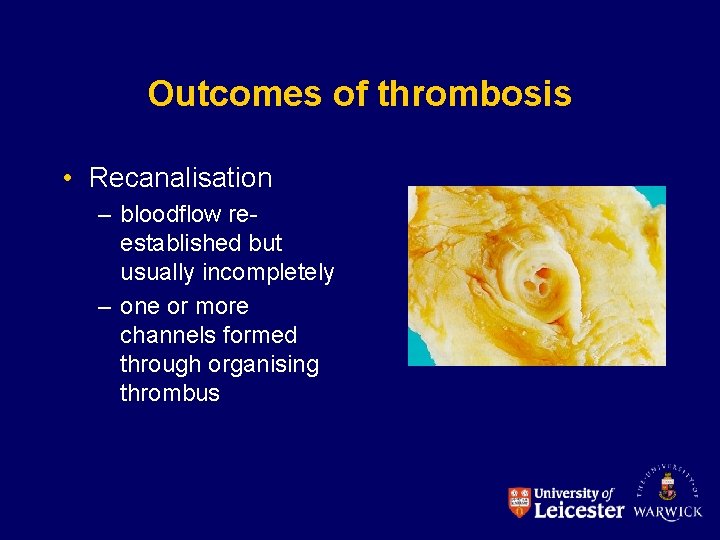 Outcomes of thrombosis

• Recanalisation
– bloodflow re-established but usually incompletely
– one or more channels formed through organising thrombus

University of Leicester

THE UNIVERSITY OF WARWICK